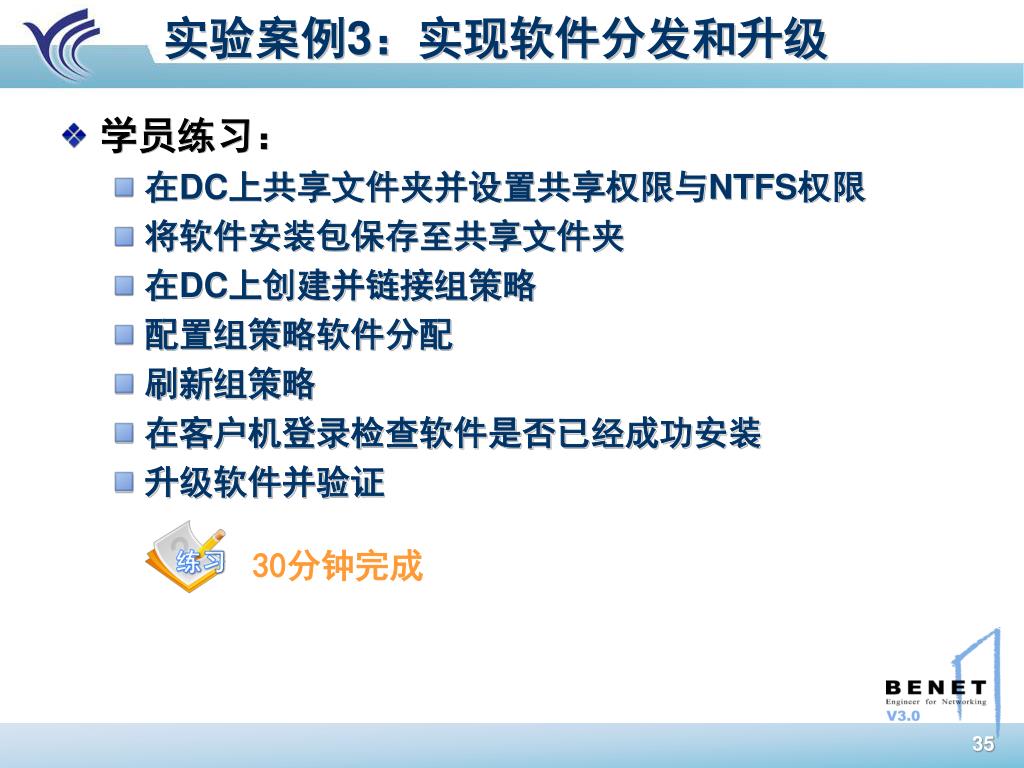 实验案例3：实现软件分发和升级

学员练习：

在DC上共享文件夹并设置共享权限与NTFS权限

将软件安装包保存至共享文件夹

在DC上创建并链接组策略

配置组策略软件分配

刷新组策略

在客户机登录检查软件是否已经成功安装

升级软件并验证

练习

30分钟完成

BENET
Engineer for Networking
V3.0

35